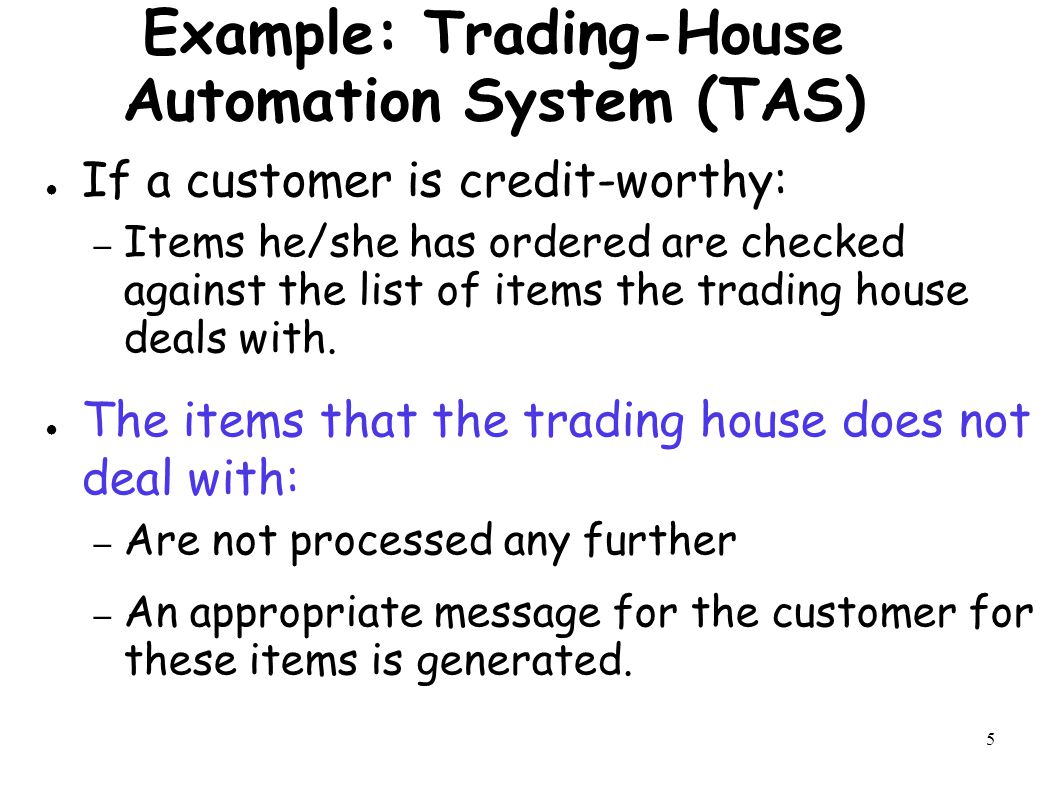 Example: Trading-House Automation System (TAS)

● If a customer is credit-worthy:
– Items he/she has ordered are checked against the list of items the trading house deals with.

● The items that the trading house does not deal with:
– Are not processed any further
– An appropriate message for the customer for these items is generated.

5